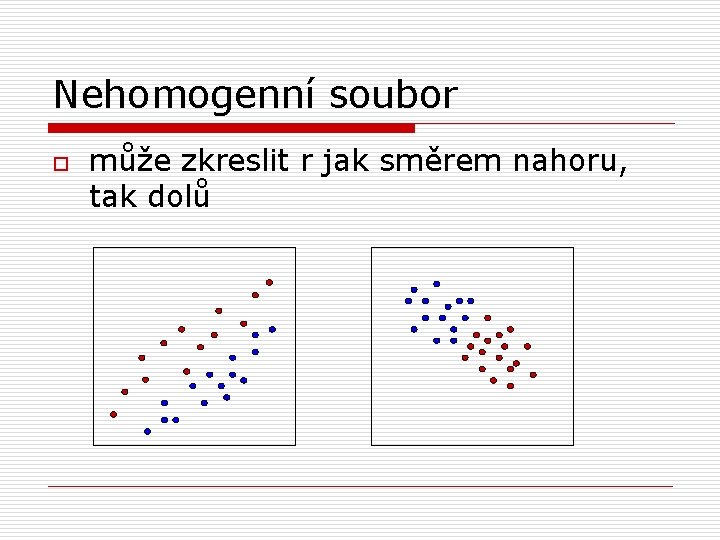 Nehomogenní soubor

může zkreslit r jak směrem nahoru, tak dolů